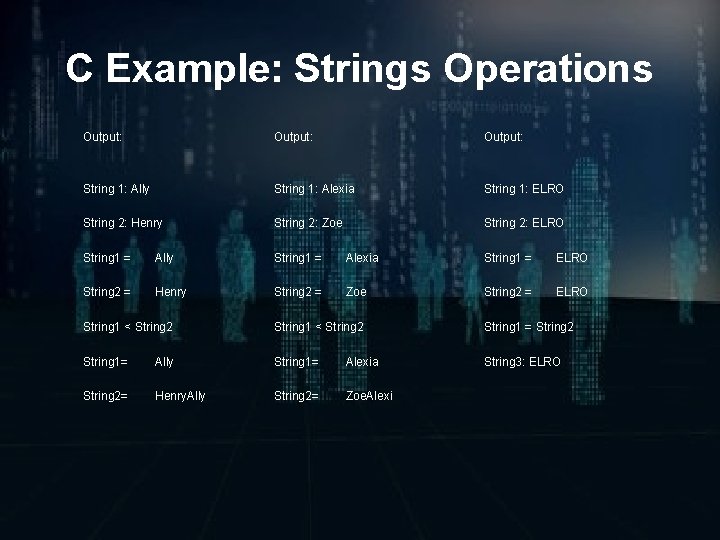 C Example: Strings Operations

Output:

String 1: Ally

String 2: Henry

String1 = Ally

String2 = Henry

String1 < String2

String1= Ally

String2= HenryAlly

Output:

String 1: Alexia

String 2: Zoe

String1 = Alexia

String2 = Zoe

String1 < String2

String1= Alexia

String2= ZoeAlexi

Output:

String 1: ELRO

String 2: ELRO

String1 = ELRO

String2 = ELRO

String1 = String2

String3: ELRO